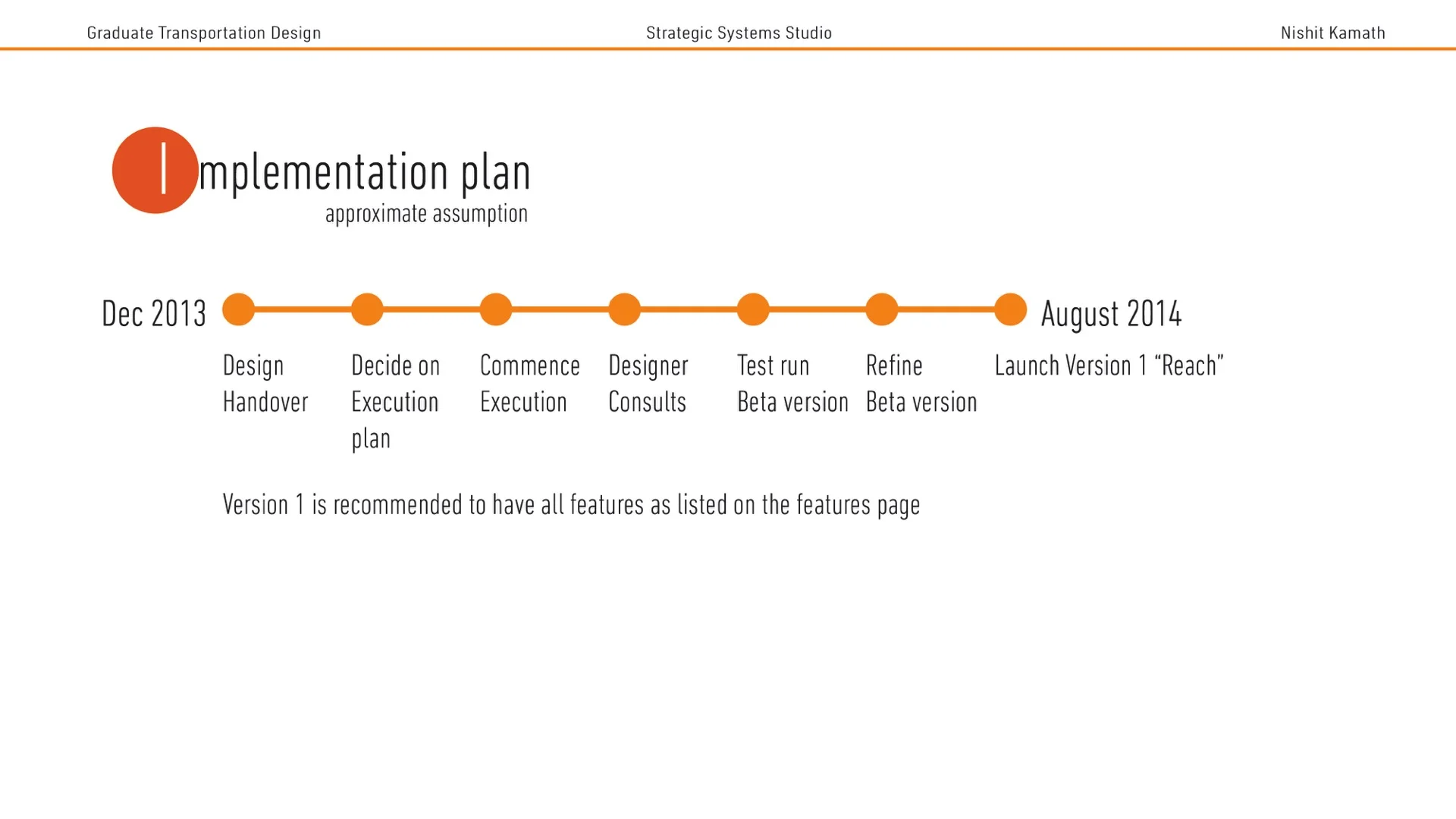 Graduate Transportation Design Strategic Systems Studio Nishit Kamath

Implementation plan
approximate assumption

Dec 2013 August 2014

Design Handover

Decide on Execution plan

Commence Execution

Designer Consults

Test run Beta version

Refine Beta version

Launch Version 1 “Reach”

Version 1 is recommended to have all features as listed on the features page